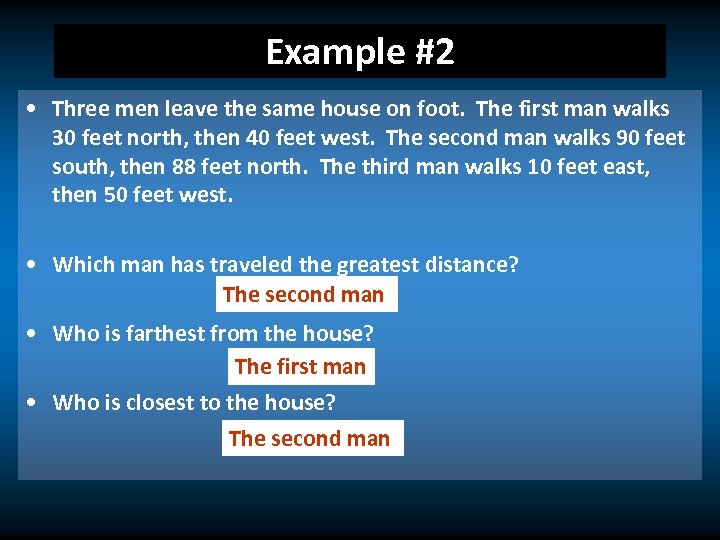 Example #2

• Three men leave the same house on foot. The first man walks 30 feet north, then 40 feet west. The second man walks 90 feet south, then 88 feet north. The third man walks 10 feet east, then 50 feet west.

• Which man has traveled the greatest distance?

The second man

• Who is farthest from the house?

The first man

• Who is closest to the house?

The second man